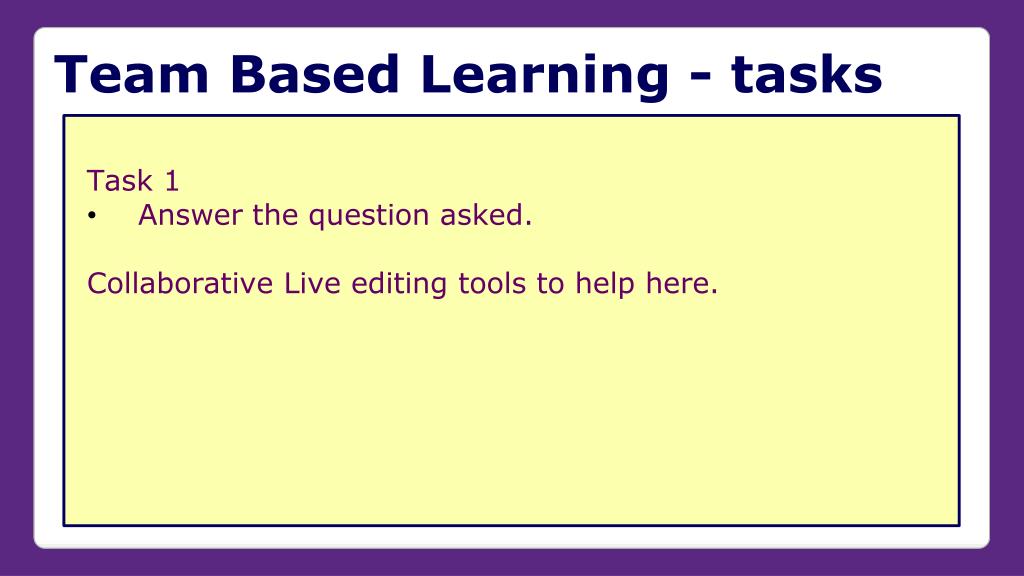 Team Based Learning - tasks

Task 1
• Answer the question asked.

Collaborative Live editing tools to help here.